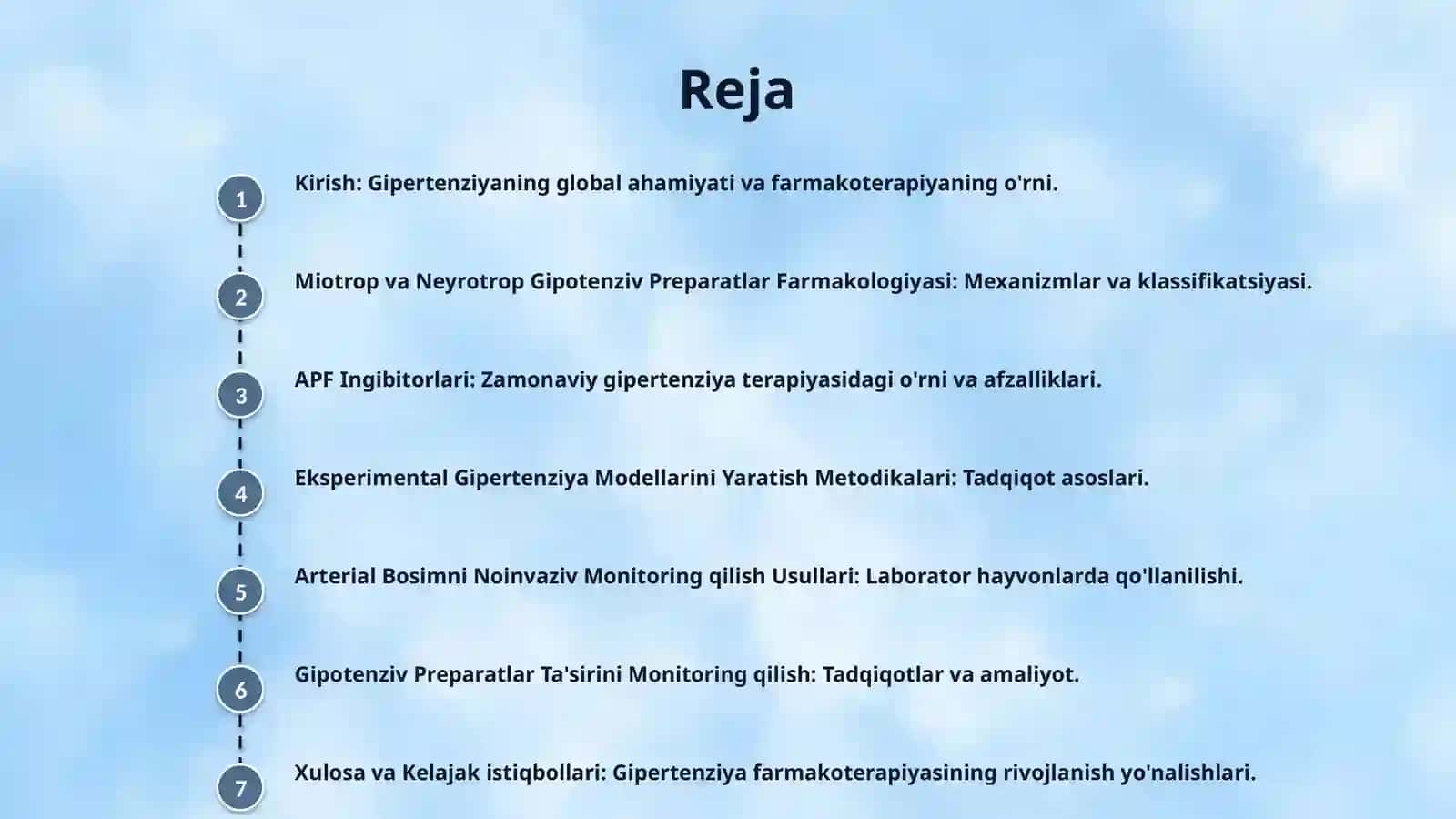 Reja

1
Kirish: Gipertenziyaning global ahamiyati va farmakoterapiyaning o'rni.

2
Miotrop va Neyrotrop Gipotenziv Preparatlar Farmakologiyasi: Mexanizmlar va klassifikatsiyasi.

3
APF Ingibitorlari: Zamonaviy gipertenziya terapiyasidagi o'rni va afzalliklari.

4
Eksperimental Gipertenziya Modellarini Yaratish Metodikalari: Tadqiqot asoslari.

5
Arterial Bosimni Noinvaziv Monitoring qilish Usullari: Laborator hayvonlarda qo'llanilishi.

6
Gipotenziv Preparatlar Ta'sirini Monitoring qilish: Tadqiqotlar va amaliyot.

7
Xulosa va Kelajak istiqbollari: Gipertenziya farmakoterapiyasining rivojlanish yo'nalishlari.